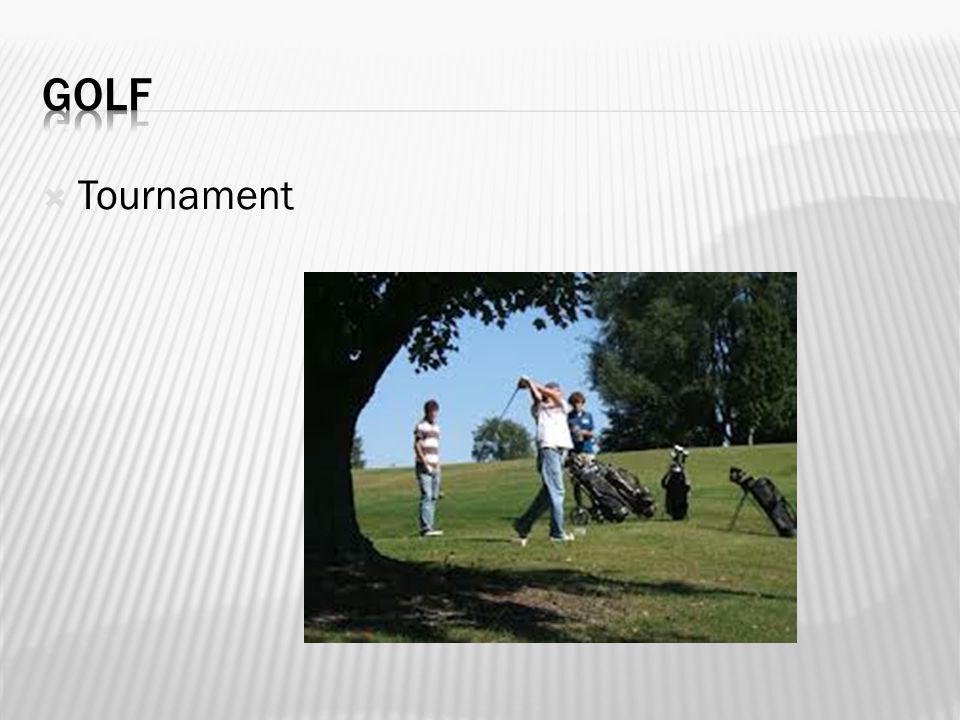 GOLF

Tournament